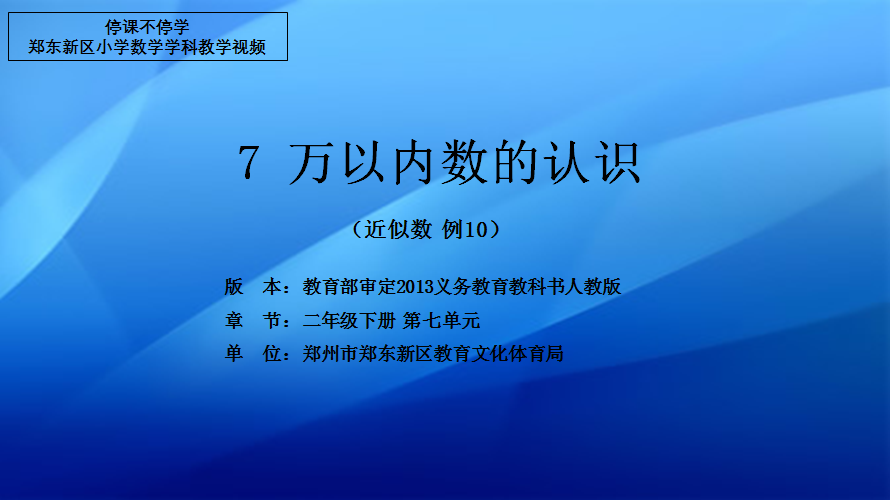 停课不停学
郑东新区小学数学学科教学视频

7 万以内数的认识

（近似数 例10）

版　本：教育部审定2013义务教育教科书人教版
章　节：二年级下册 第七单元
单　位：郑州市郑东新区教育文化体育局